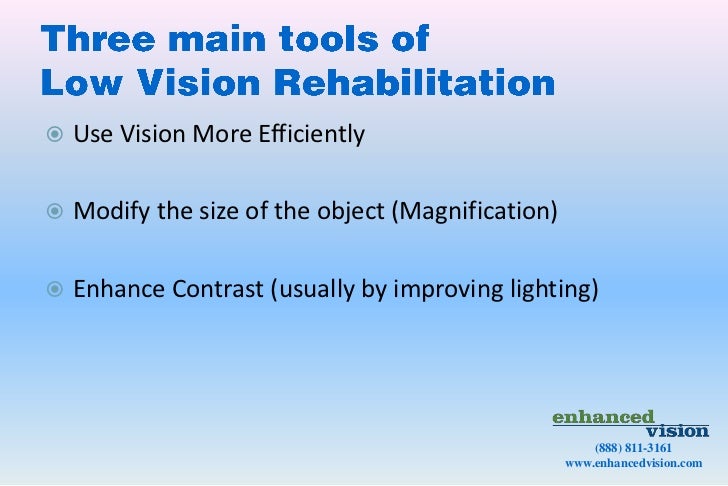 Three main tools of
Low Vision Rehabilitation

Use Vision More Efficiently

Modify the size of the object (Magnification)

Enhance Contrast (usually by improving lighting)

enhanced
vision
(888) 811-3161
www.enhancedvision.com